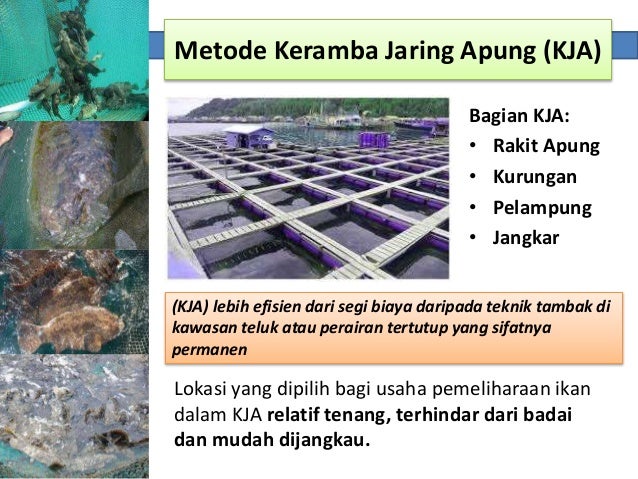 Metode Keramba Jaring Apung (KJA)

Bagian KJA:
• Rakit Apung
• Kurungan
• Pelampung
• Jangkar

(KJA) lebih efisien dari segi biaya daripada teknik tambak di kawasan teluk atau perairan tertutup yang sifatnya permanen

Lokasi yang dipilih bagi usaha pemeliharaan ikan dalam KJA relatif tenang, terhindar dari badai dan mudah dijangkau.